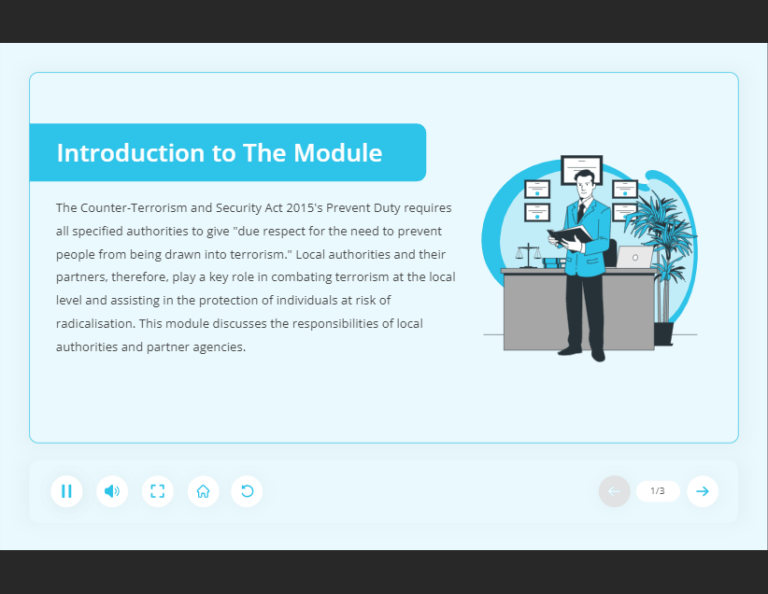 Introduction to The Module

The Counter-Terrorism and Security Act 2015's Prevent Duty requires all specified authorities to give "due respect for the need to prevent people from being drawn into terrorism." Local authorities and their partners, therefore, play a key role in combating terrorism at the local level and assisting in the protection of individuals at risk of radicalisation. This module discusses the responsibilities of local authorities and partner agencies.

1/3